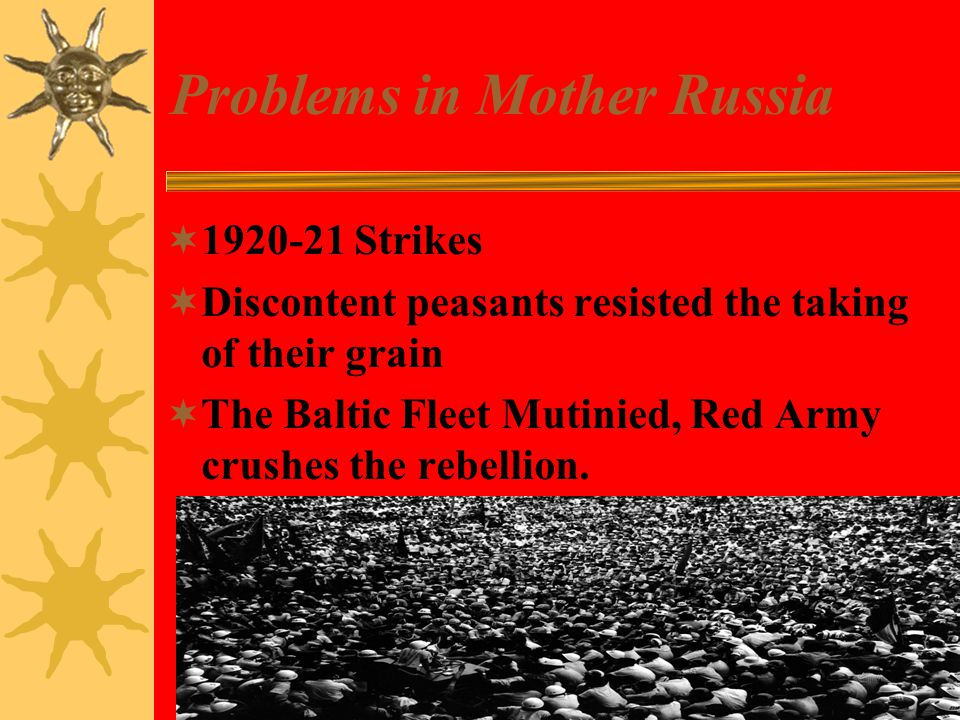 Problems in Mother Russia

1920-21 Strikes

Discontent peasants resisted the taking of their grain

The Baltic Fleet Mutinied, Red Army crushes the rebellion.